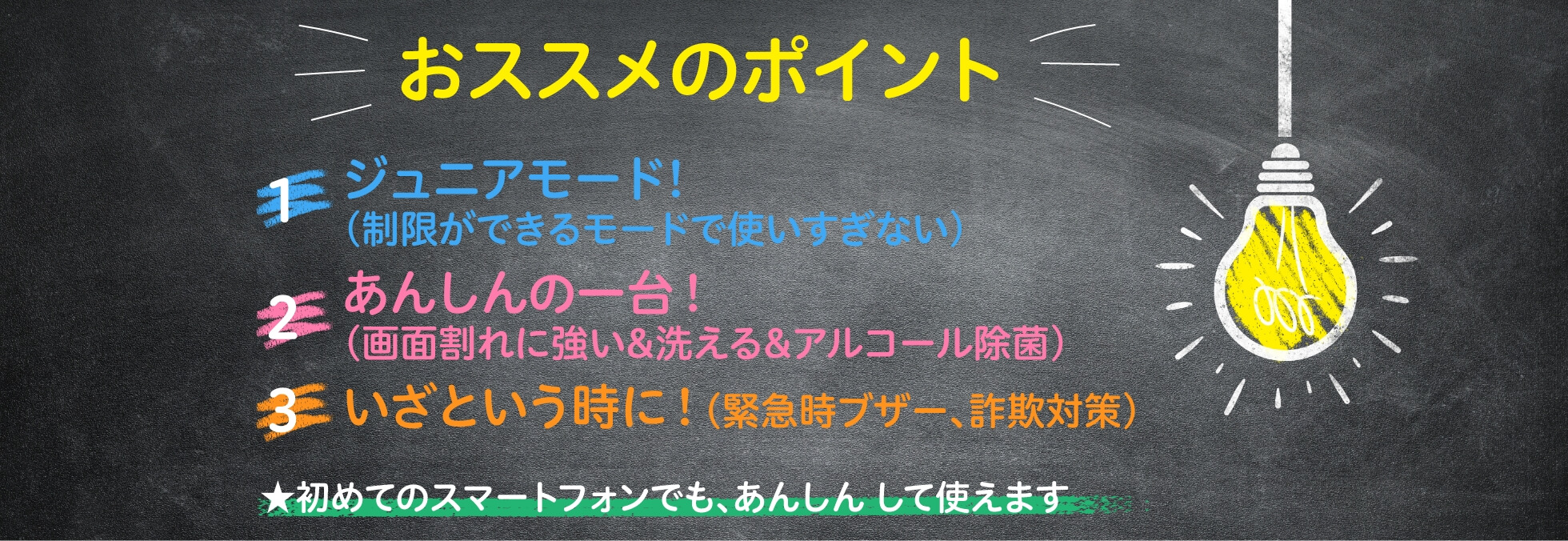 おススメのポイント

1 ジュニアモード!
(制限ができるモードで使いすぎない)

2 あんしんの一台!
(画面割れに強い&洗える&アルコール除菌)

3 いざという時に!(緊急時ブザー、詐欺対策)

★初めてのスマートフォンでも、あんしん して使えます